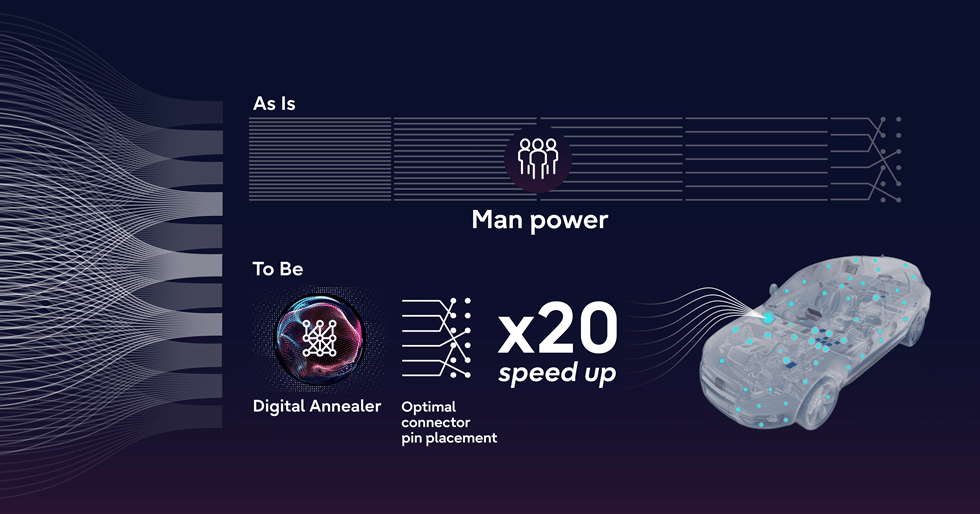 As Is

Man power

To Be

Digital Annealer

Optimal connector pin placement

x20 speed up